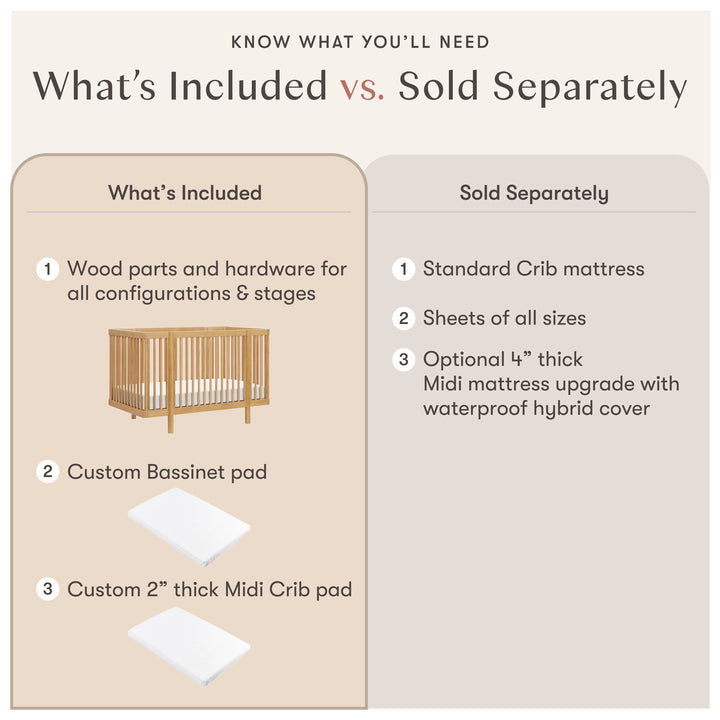 KNOW WHAT YOU'LL NEED

What's Included vs. Sold Separately

What's Included

1 Wood parts and hardware for all configurations & stages

2 Custom Bassinet pad

3 Custom 2" thick Midi Crib pad

Sold Separately

1 Standard Crib mattress

2 Sheets of all sizes

3 Optional 4" thick Midi mattress upgrade with waterproof hybrid cover